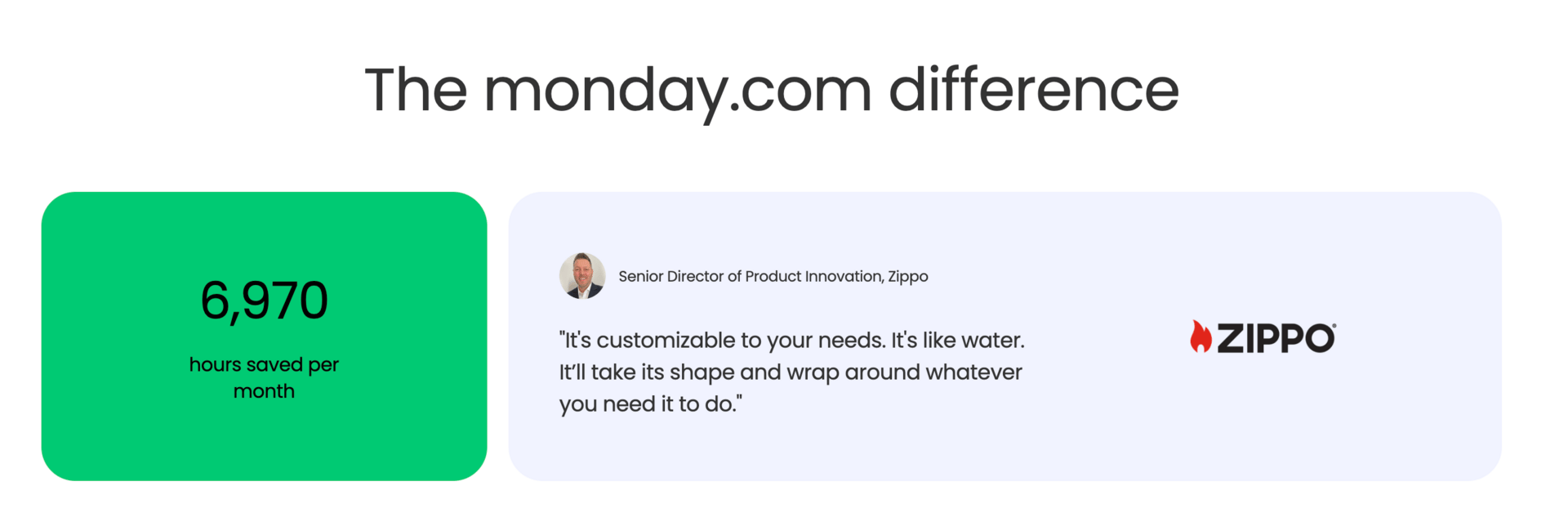 The monday.com difference

6,970

hours saved per month

Senior Director of Product Innovation, Zippo

"It's customizable to your needs. It's like water. It'll take its shape and wrap around whatever you need it to do."

ZIPPO